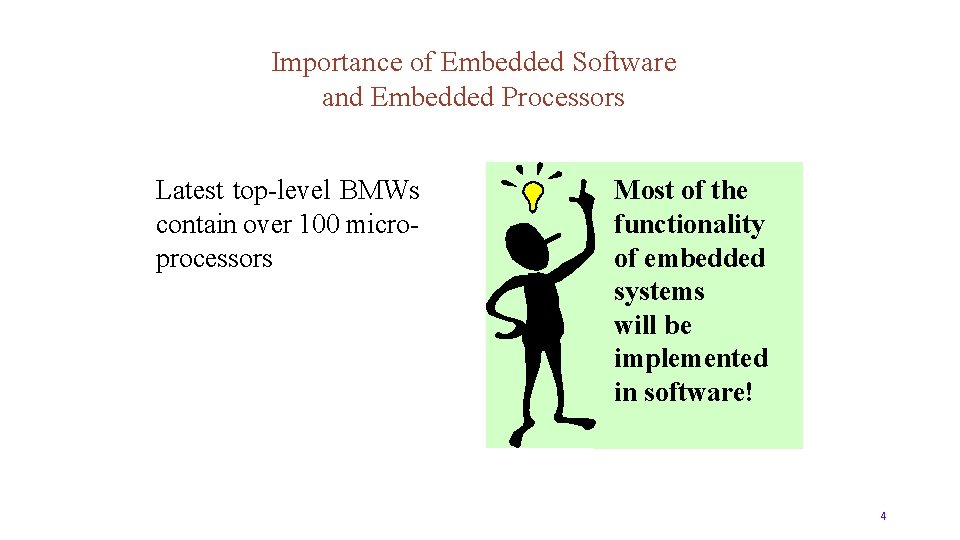 Importance of Embedded Software and Embedded Processors

Latest top-level BMWs contain over 100 microprocessors

Most of the functionality of embedded systems will be implemented in software!

4